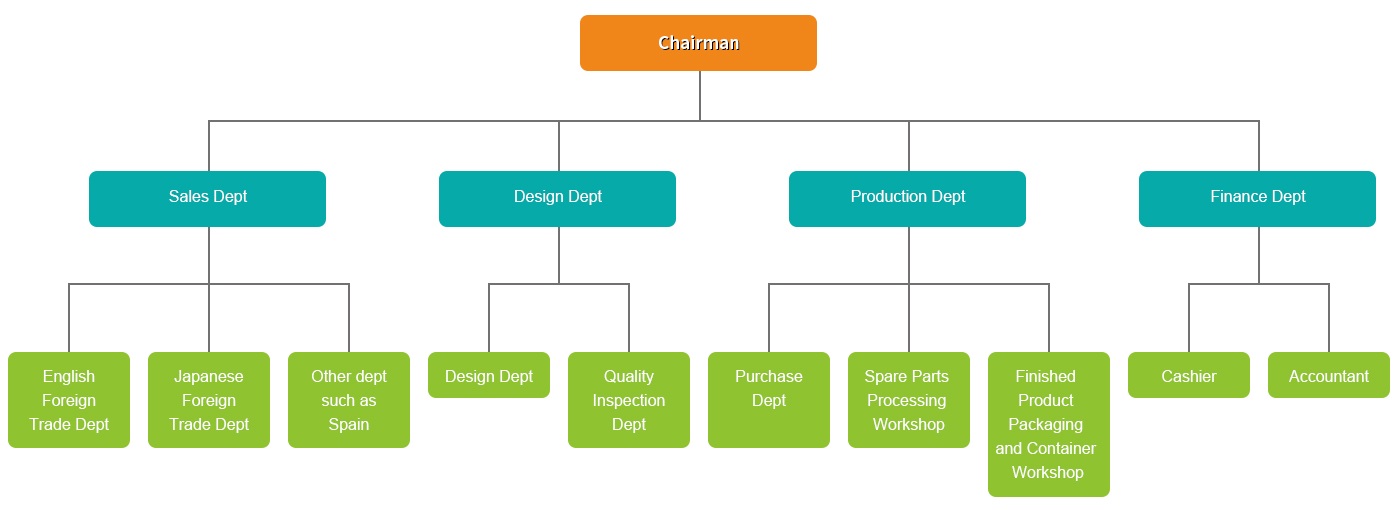 Chairman

Sales Dept

Design Dept

Production Dept

Finance Dept

English Foreign Trade Dept

Japanese Foreign Trade Dept

Other dept such as Spain

Design Dept

Quality Inspection Dept

Purchase Dept

Spare Parts Processing Workshop

Finished Product Packaging and Container Workshop

Cashier

Accountant